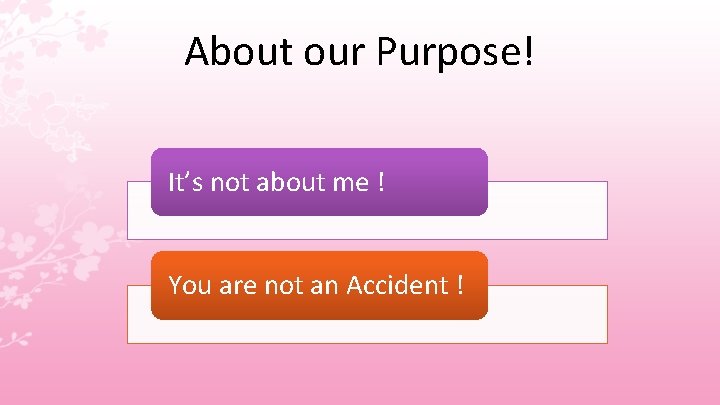 About our Purpose!

It's not about me !

You are not an Accident !